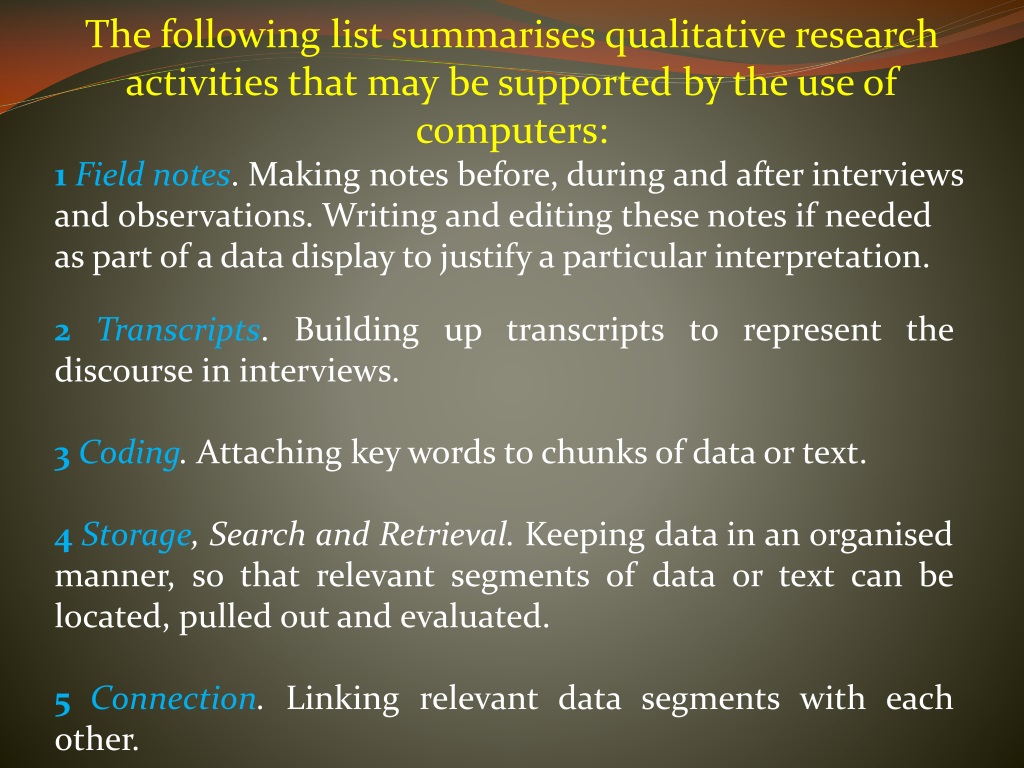 The following list summarises qualitative research activities that may be supported by the use of computers:

1 Field notes. Making notes before, during and after interviews and observations. Writing and editing these notes if needed as part of a data display to justify a particular interpretation.

2 Transcripts. Building up transcripts to represent the discourse in interviews.

3 Coding. Attaching key words to chunks of data or text.

4 Storage, Search and Retrieval. Keeping data in an organised manner, so that relevant segments of data or text can be located, pulled out and evaluated.

5 Connection. Linking relevant data segments with each other.